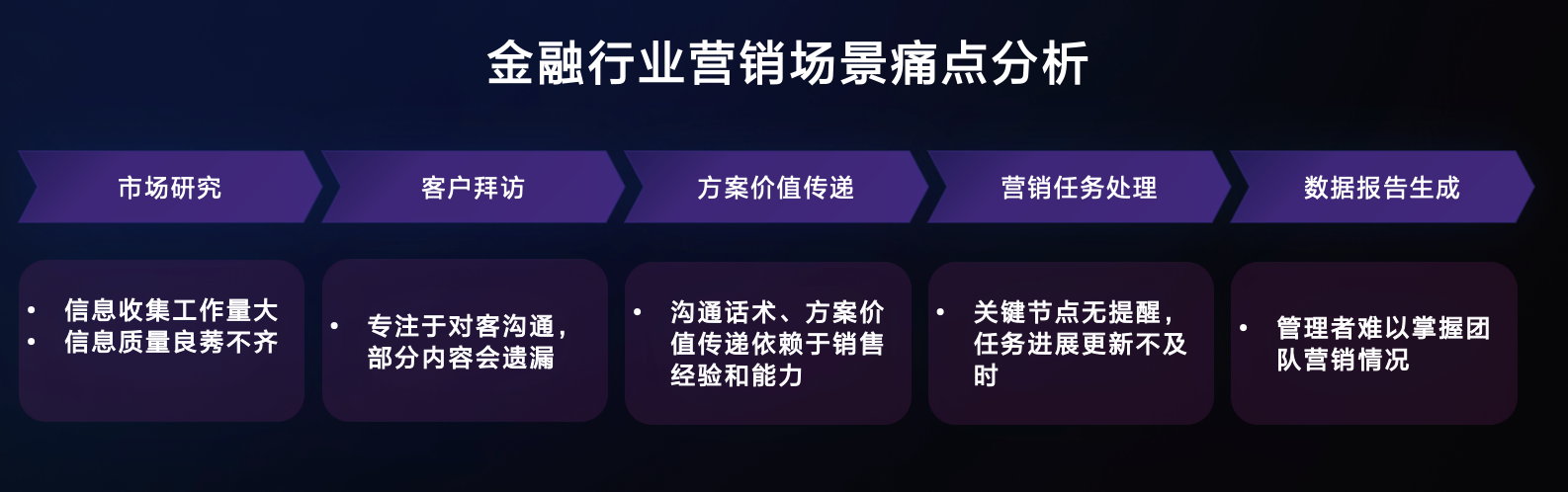 金融行业营销场景痛点分析

市场研究

客户拜访

方案价值传递

营销任务处理

数据报告生成

• 信息收集工作量大
• 信息质量良莠不齐

• 专注于对客沟通，部分内容会遗漏

• 沟通话术、方案价值传递依赖于销售经验和能力

• 关键节点无提醒，任务进展更新不及时

• 管理者难以掌握团队营销情况